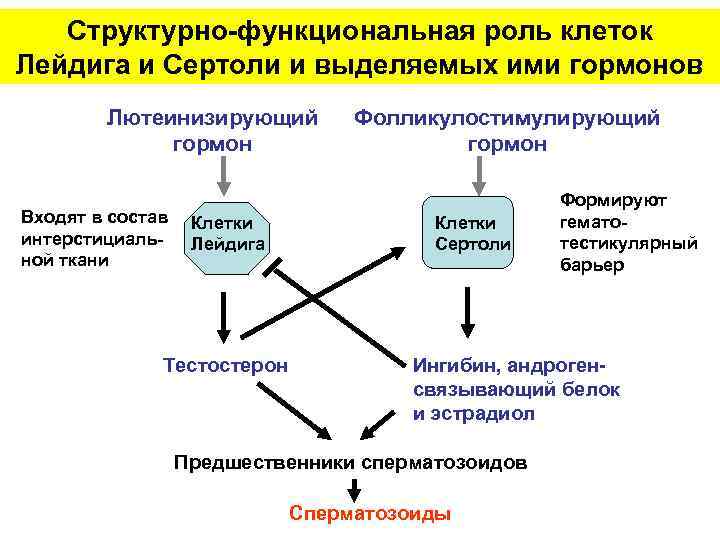 Структурно-функциональная роль клеток Лейдига и Сертоли и выделяемых ими гормонов

Лютеинизирующий гормон

Фолликулостимулирующий гормон

Входят в состав интерстициальной ткани

Клетки Лейдига

Клетки Сертоли

Формируют гемато-тестикулярный барьер

Тестостерон

Ингибин, андроген-связывающий белок и эстрадиол

Предшественники сперматозоидов

Сперматозоиды